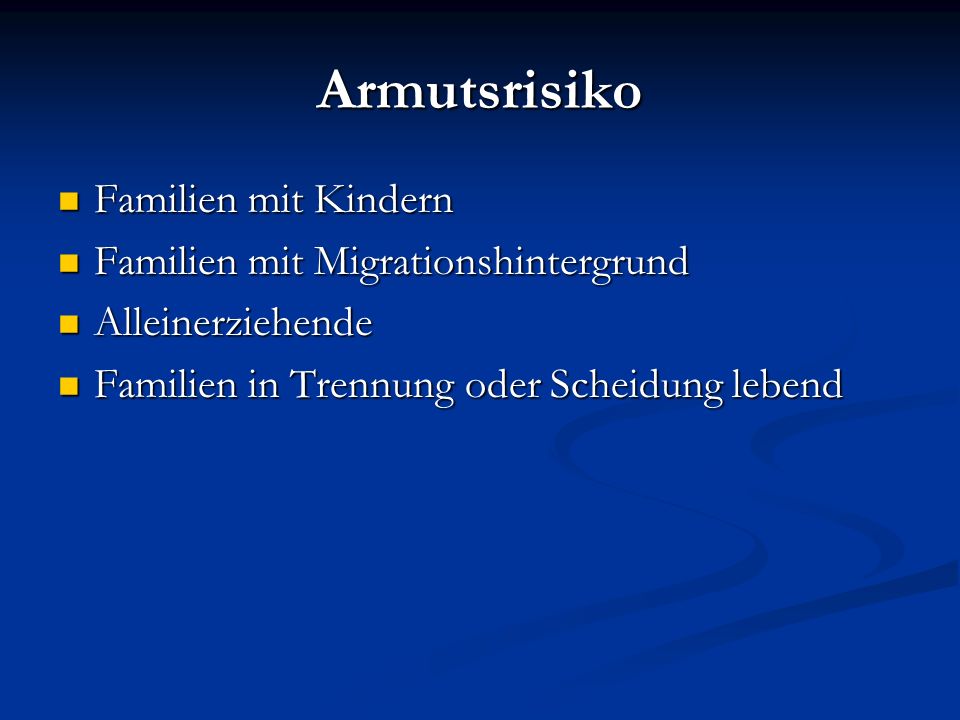 Armutsrisiko

- Familien mit Kindern
- Familien mit Migrationshintergrund
- Alleinerziehende
- Familien in Trennung oder Scheidung lebend